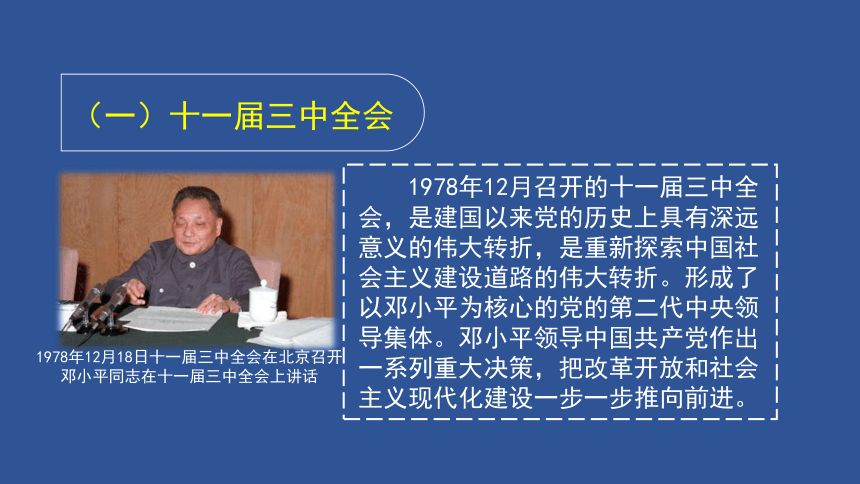 （一）十一届三中全会

1978年12月18日十一届三中全会在北京召开
邓小平同志在十一届三中全会上讲话

1978年12月召开的十一届三中全会，是建国以来党的历史上具有深远意义的伟大转折，是重新探索中国社会主义建设道路的伟大转折。形成了以邓小平为核心的党的第二代中央领导集体。邓小平领导中国共产党作出一系列重大决策，把改革开放和社会主义现代化建设一步一步推向前进。